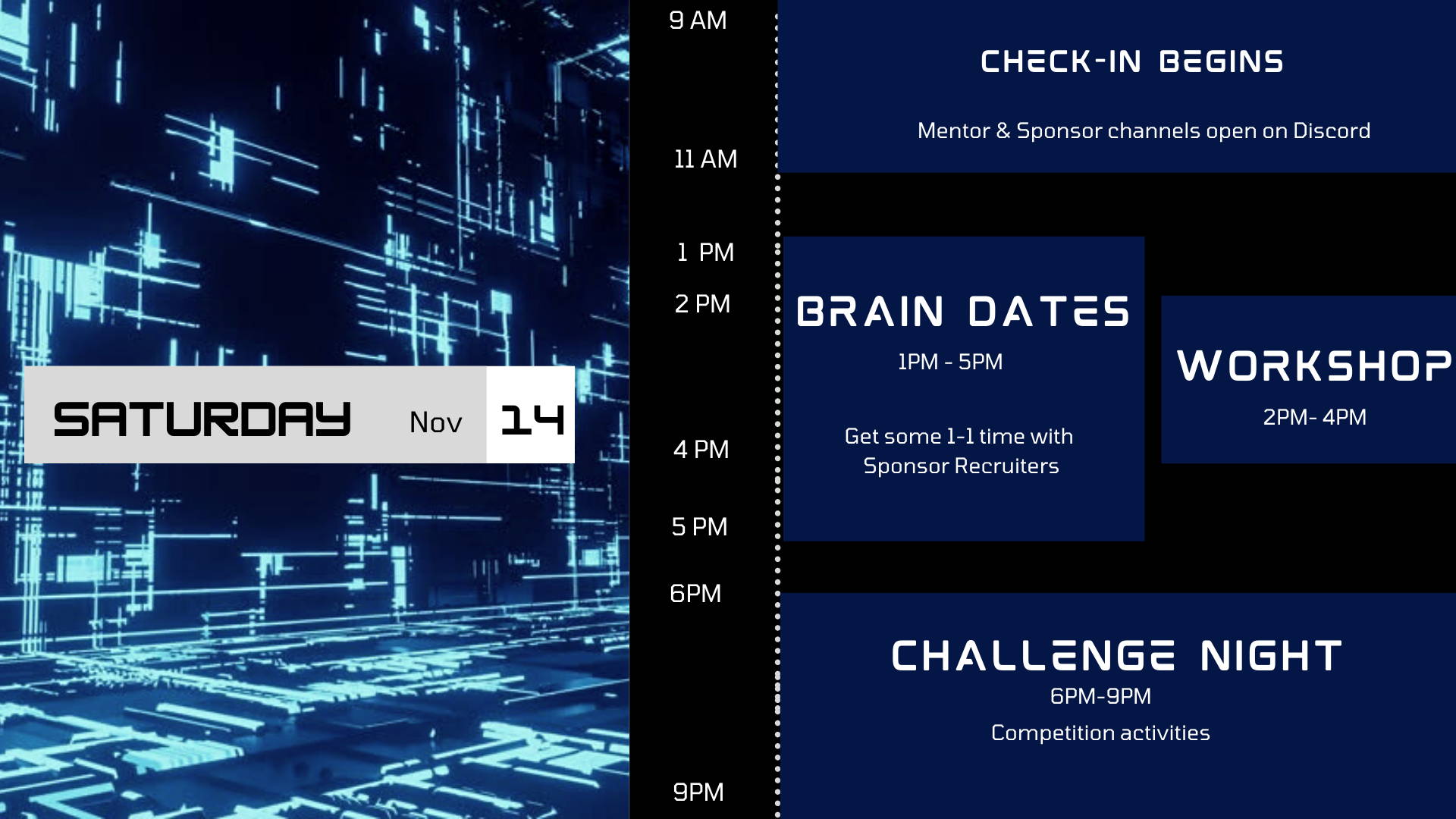 SATURDAY Nov 14

9 AM
11 AM
1 PM
2 PM
4 PM
5 PM
6PM
9PM

CHECK-IN BEGINS

Mentor & Sponsor channels open on Discord

BRAIN DATES

1PM - 5PM

Get some 1-1 time with Sponsor Recruiters

WORKSHOP

2PM- 4PM

CHALLENGE NIGHT

6PM-9PM

Competition activities